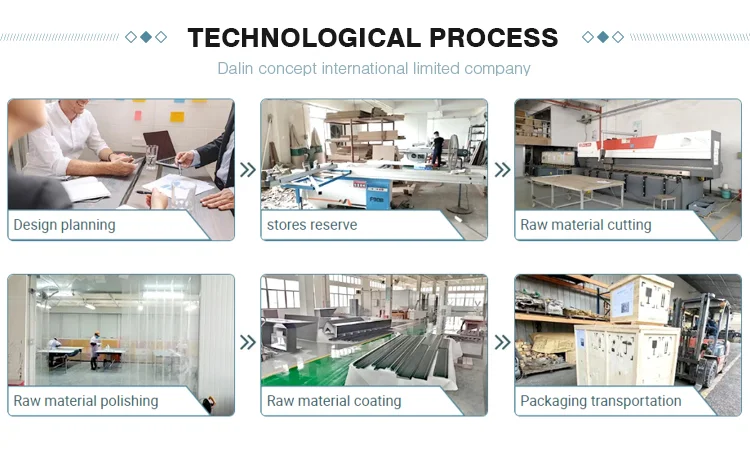 TECHNOLOGICAL PROCESS

Dalin concept international limited company

Design planning

stores reserve

Raw material cutting

Raw material polishing

Raw material coating

Packaging transportation